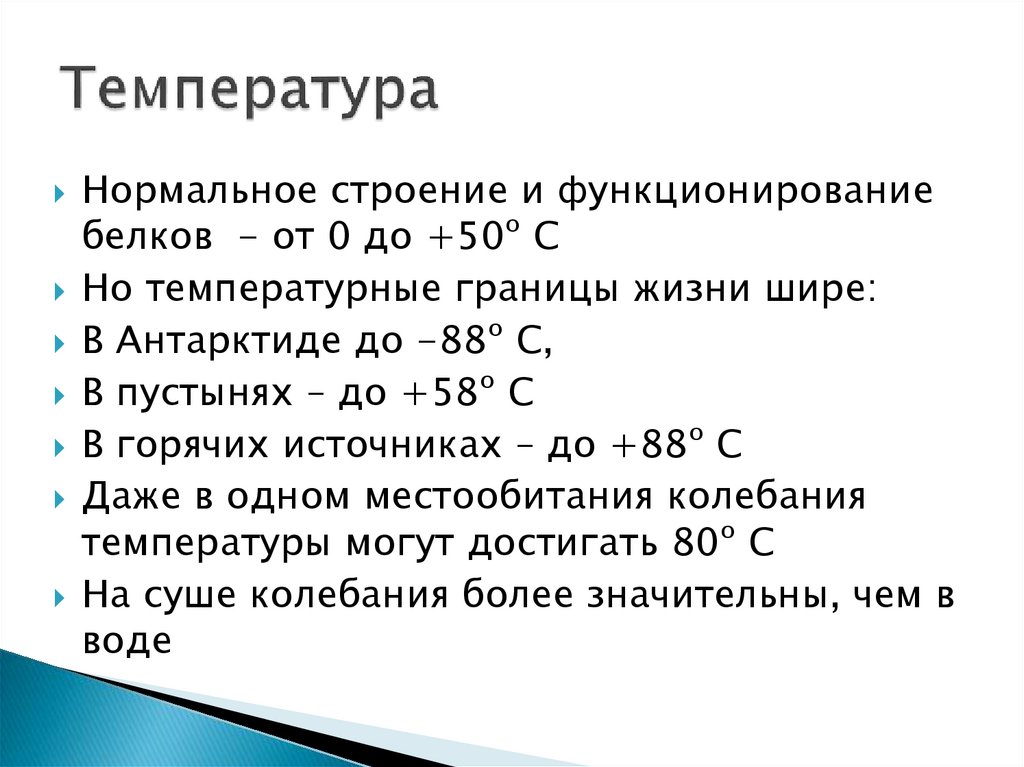 Температура

Нормальное строение и функционирование белков – от 0 до +50º С

Но температурные границы жизни шире:

В Антарктиде до –88º С,

В пустынях – до +58º С

В горячих источниках – до +88º С

Даже в одном местообитания колебания температуры могут достигать 80º С

На суше колебания более значительны, чем в воде